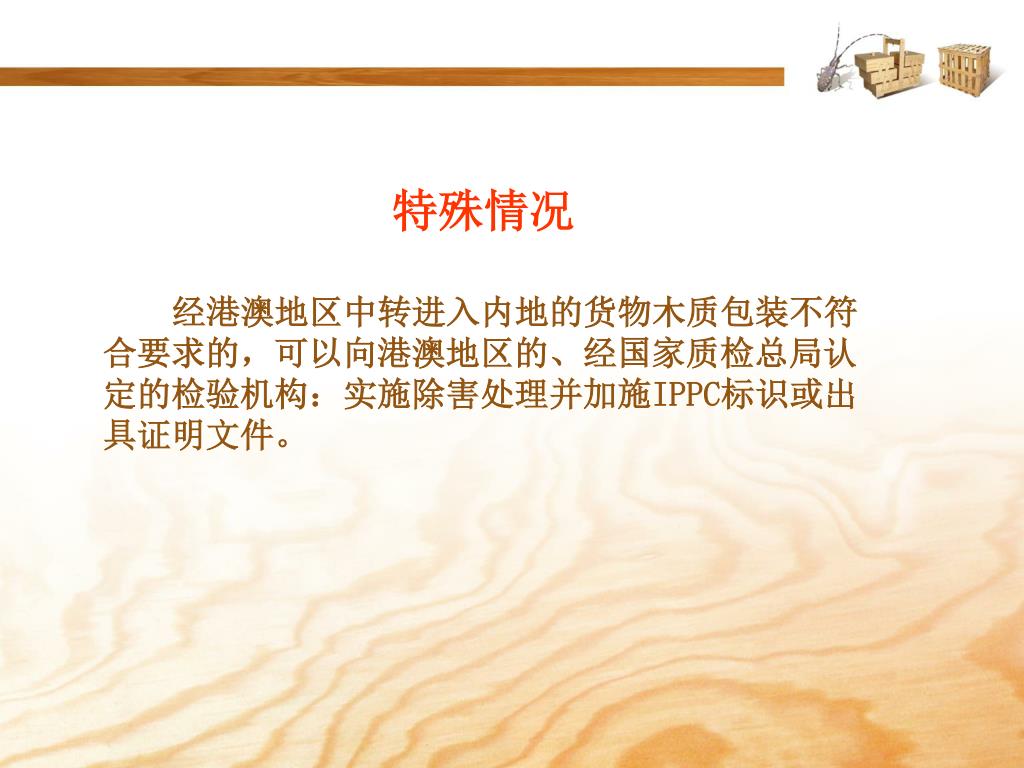 特殊情况

经港澳地区中转进入内地的货物木质包装不符合要求的，可以向港澳地区的、经国家质检总局认定的检验机构：实施除害处理并加施IPPC标识或出具证明文件。